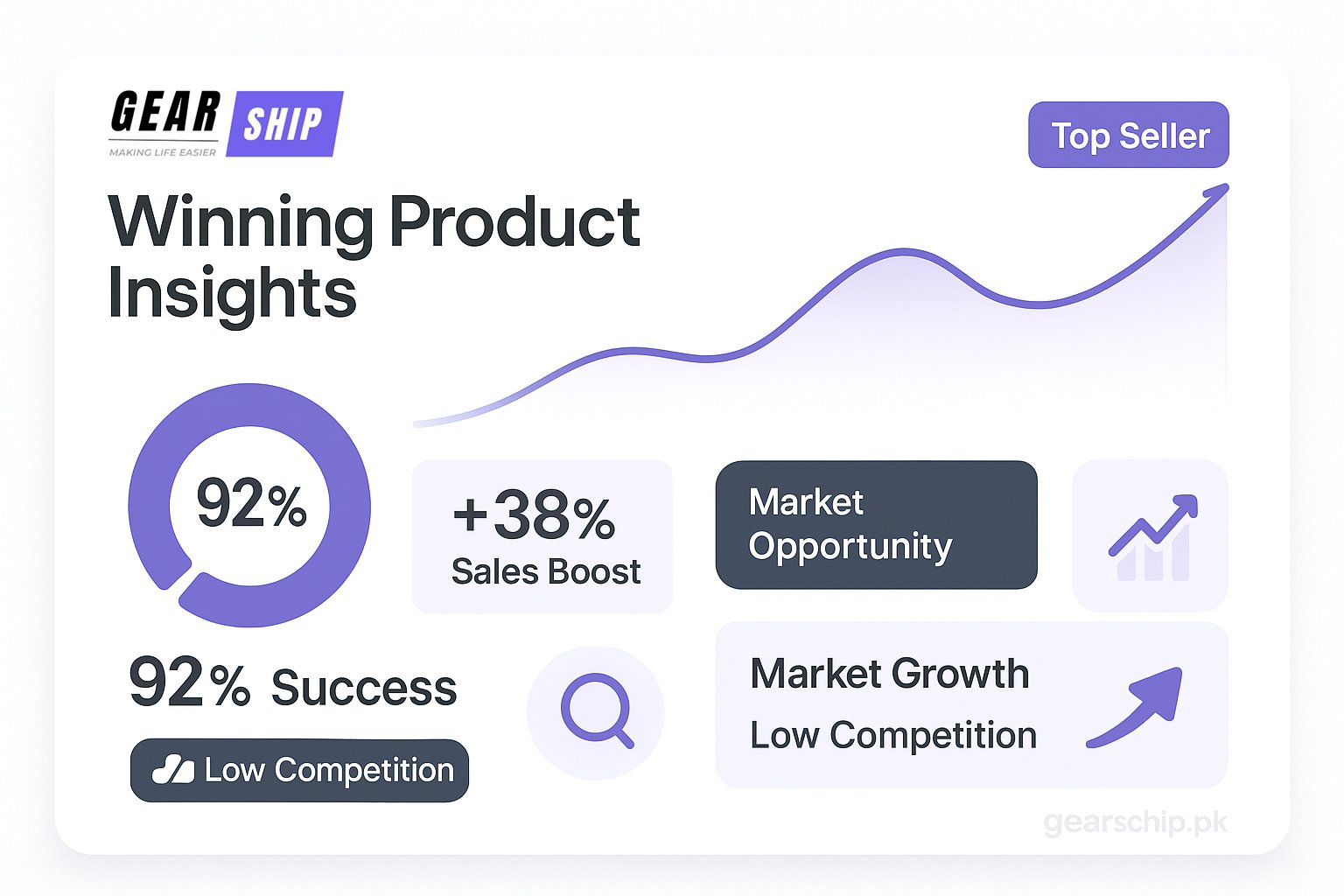 GEAR SHIP
MAKING LIFE EASIER

Top Seller

Winning Product Insights

92%

+38%
Sales Boost

Market Opportunity

92% Success

Low Competition

Market Growth
Low Competition

gearschip.pk